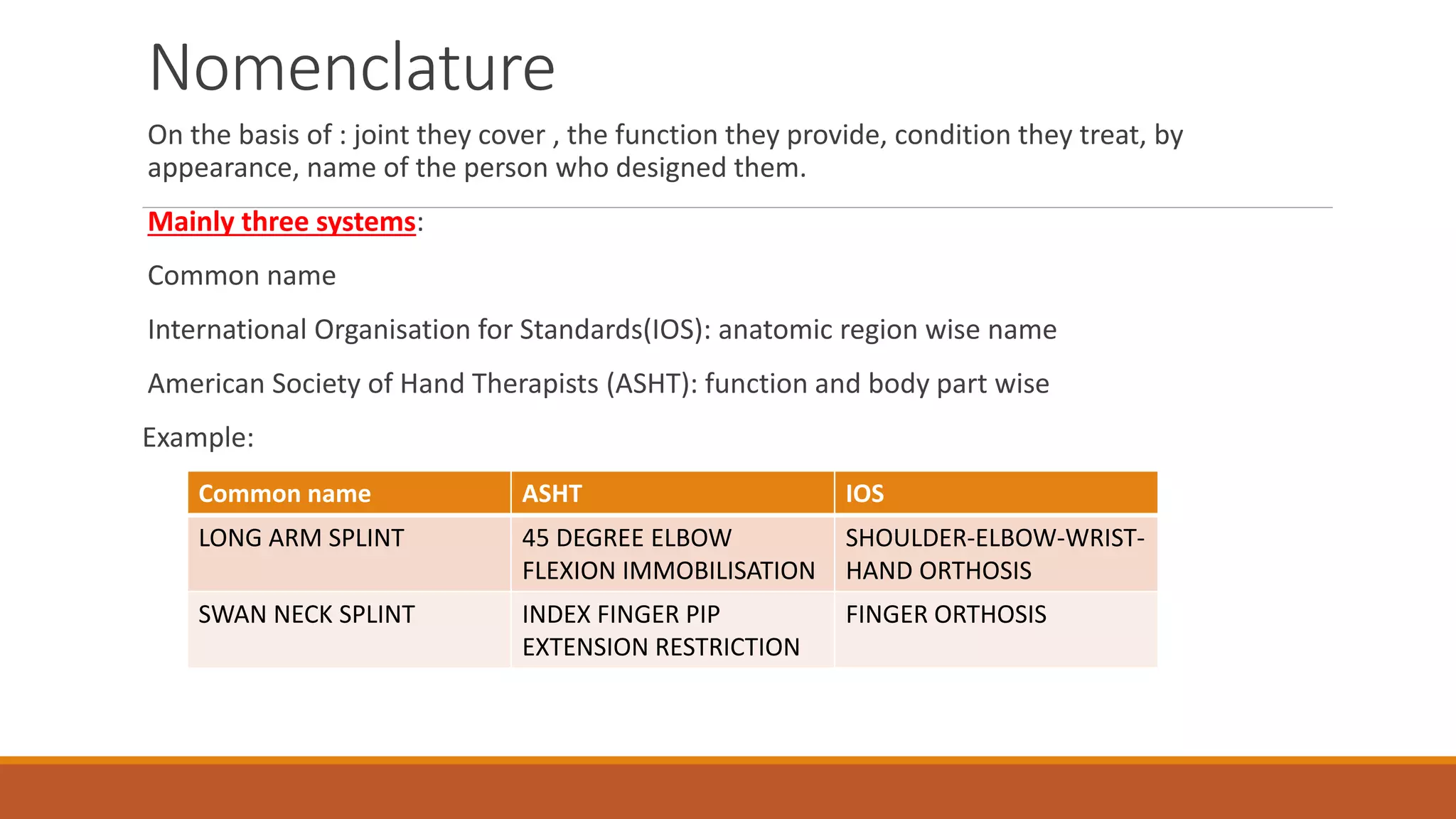 Nomenclature

On the basis of : joint they cover , the function they provide, condition they treat, by appearance, name of the person who designed them.

Mainly three systems:

Common name

International Organisation for Standards(IOS): anatomic region wise name

American Society of Hand Therapists (ASHT): function and body part wise

Example:

| Common name | ASHT | IOS |
|---|---|---|
| LONG ARM SPLINT | 45 DEGREE ELBOW FLEXION IMMOBILISATION | SHOULDER-ELBOW-WRIST-HAND ORTHOSIS |
| SWAN NECK SPLINT | INDEX FINGER PIP EXTENSION RESTRICTION | FINGER ORTHOSIS |